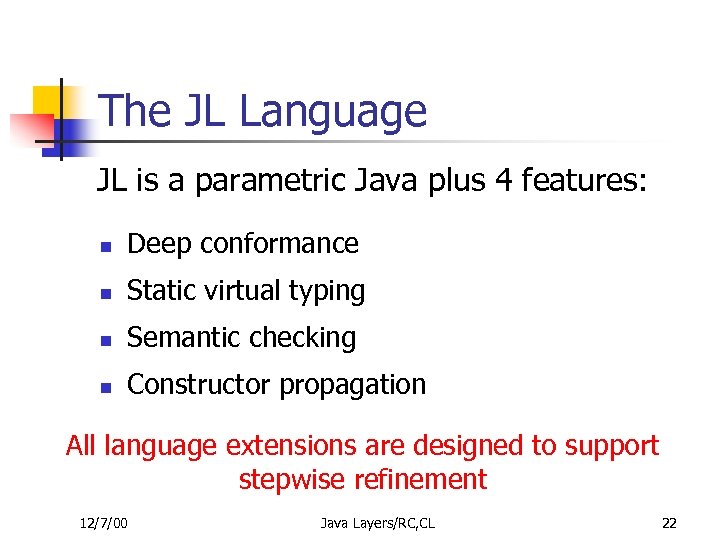 The JL Language

JL is a parametric Java plus 4 features:

- Deep conformance
- Static virtual typing
- Semantic checking
- Constructor propagation

All language extensions are designed to support stepwise refinement

12/7/00 Java Layers/RC,CL 22